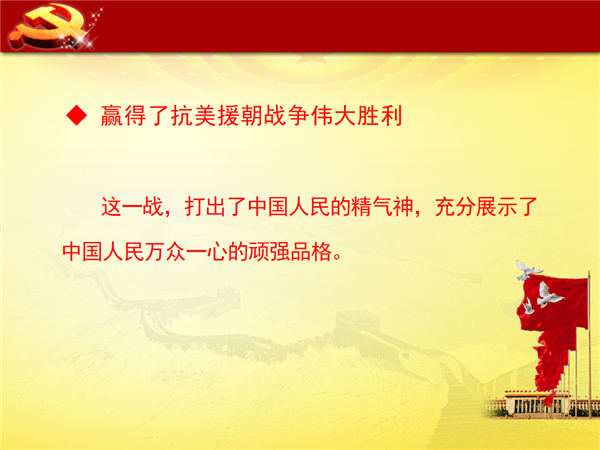 ◆ 赢得了抗美援朝战争伟大胜利

这一战，打出了中国人民的精气神，充分展示了中国人民万众一心的顽强品格。